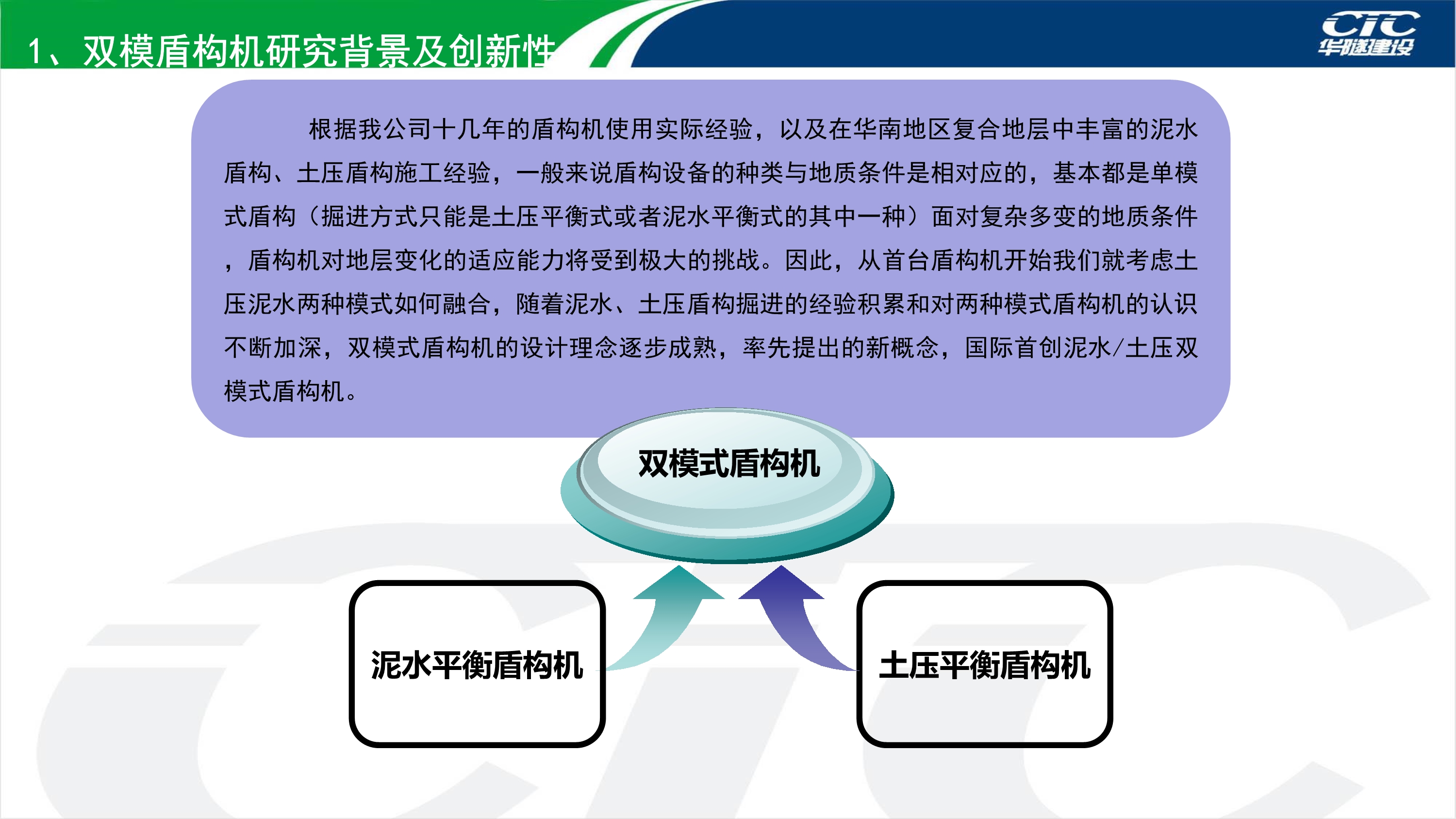 1、双模盾构机研究背景及创新性

CTC
华隧建设

根据我公司十几年的盾构机使用实际经验，以及在华南地区复合地层中丰富的泥水盾构、土压盾构施工经验，一般来说盾构设备的种类与地质条件是相对应的，基本都是单模式盾构（掘进方式只能是土压平衡式或者泥水平衡式的其中一种）面对复杂多变的地质条件，盾构机对地层变化的适应能力将受到极大的挑战。因此，从首台盾构机开始我们就考虑土压泥水两种模式如何融合，随着泥水、土压盾构掘进的经验积累和对两种模式盾构机的认识不断加深，双模式盾构机的设计理念逐步成熟，率先提出的新概念，国际首创泥水/土压双模式盾构机。

双模式盾构机

泥水平衡盾构机

土压平衡盾构机